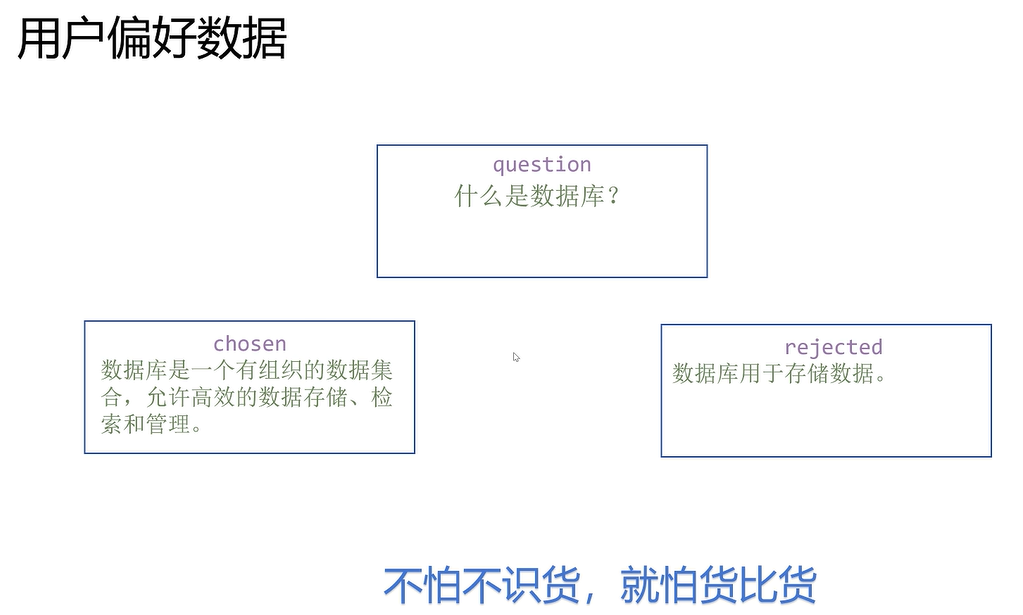 用户偏好数据

question
什么是数据库？

chosen
数据库是一个有组织的数据集合，允许高效的数据存储、检索和管理。

rejected
数据库用于存储数据。

不怕不识货，就怕货比货